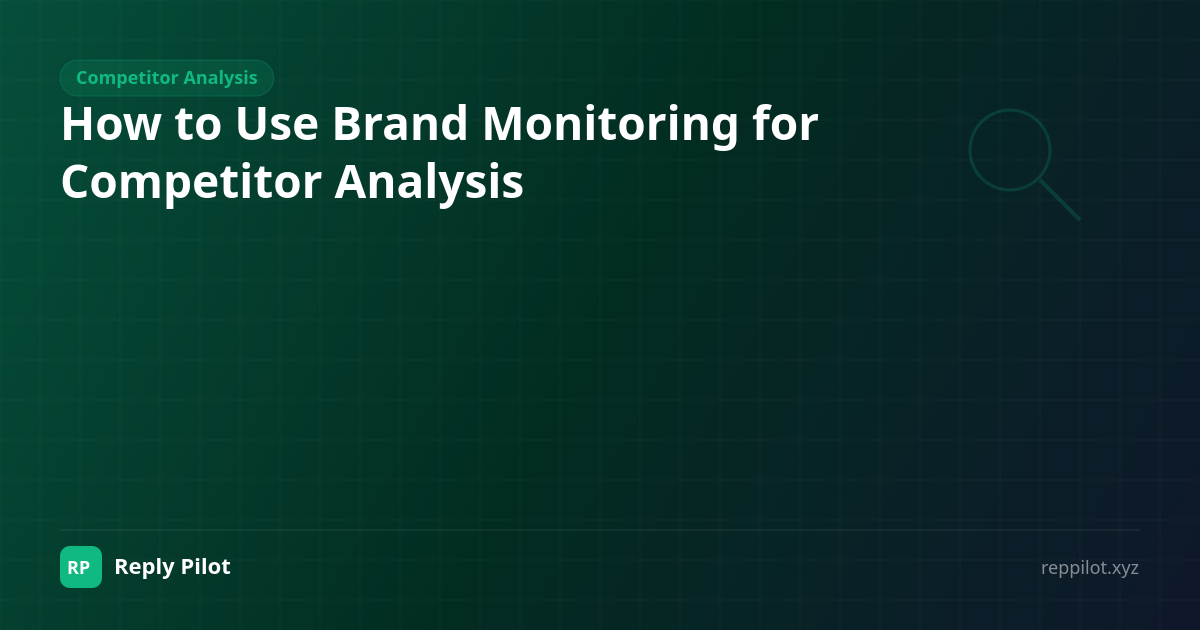 Competitor Analysis

How to Use Brand Monitoring for Competitor Analysis

RP Reply Pilot

reppilot.xyz